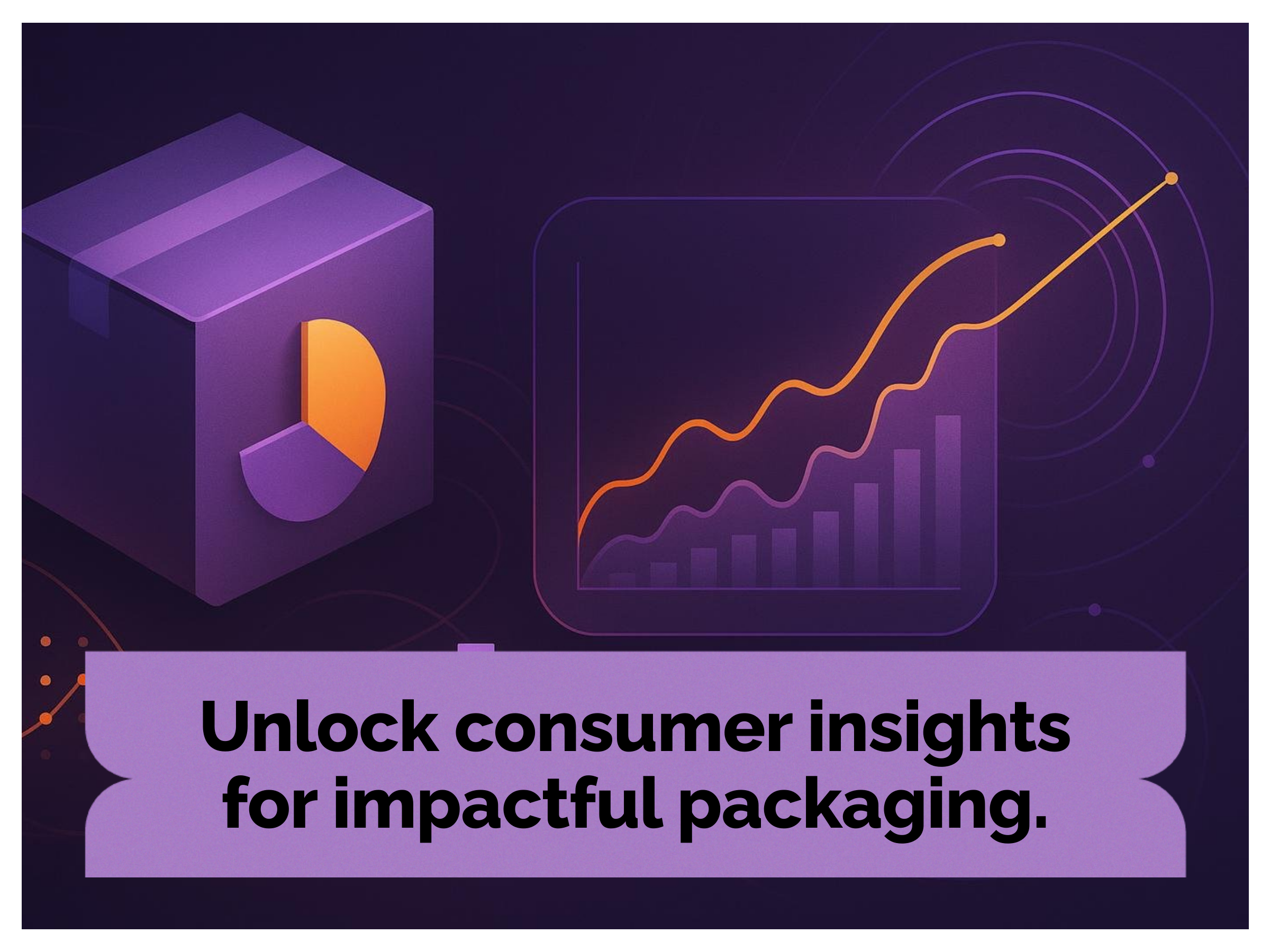 Unlock consumer insights for impactful packaging.